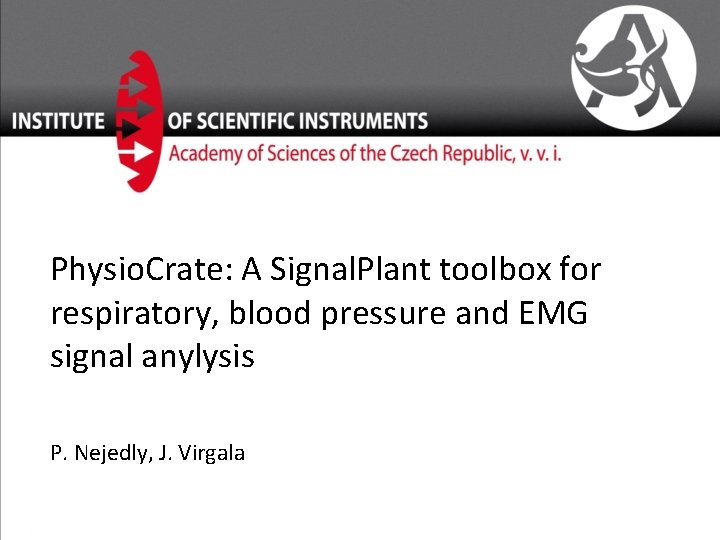 INSTITUTE OF SCIENTIFIC INSTRUMENTS
Academy of Sciences of the Czech Republic, v. v. i.

PhysioCrate: A SignalPlant toolbox for respiratory, blood pressure and EMG signal anylysis

P. Nejedly, J. Virgala